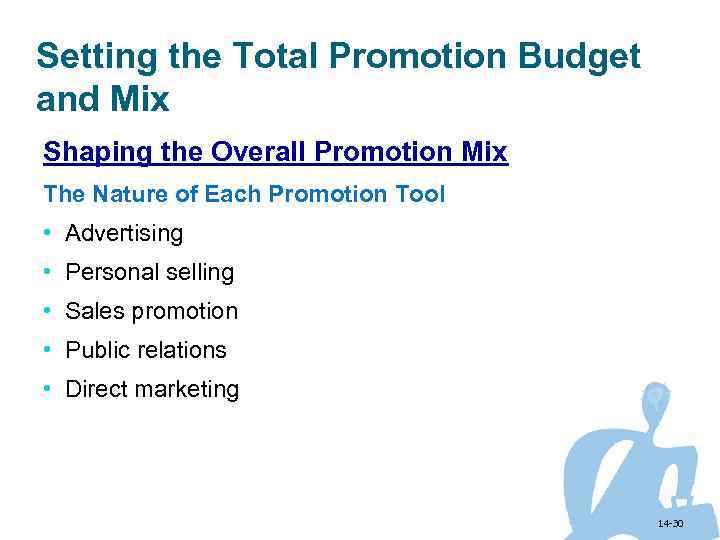 Setting the Total Promotion Budget and Mix

Shaping the Overall Promotion Mix

The Nature of Each Promotion Tool

• Advertising
• Personal selling
• Sales promotion
• Public relations
• Direct marketing

14-30